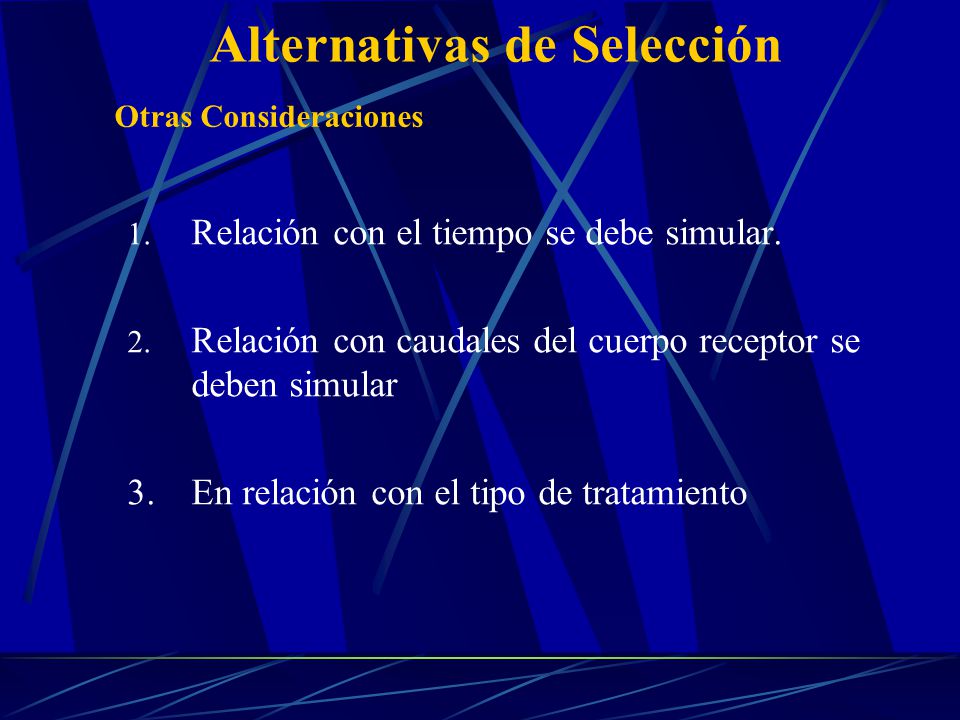 Alternativas de Selección

Otras Consideraciones

1. Relación con el tiempo se debe simular.

2. Relación con caudales del cuerpo receptor se deben simular

3. En relación con el tipo de tratamiento